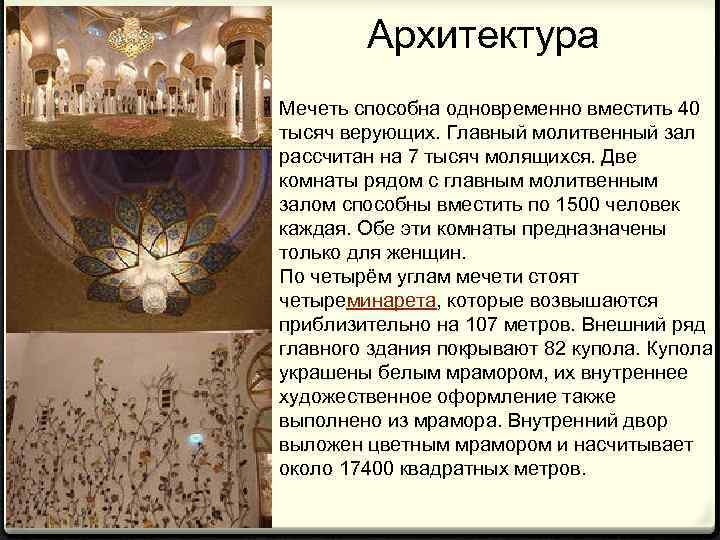 Архитектура

Мечеть способна одновременно вместить 40 тысяч верующих. Главный молитвенный зал рассчитан на 7 тысяч молящихся. Две комнаты рядом с главным молитвенным залом способны вместить по 1500 человек каждая. Обе эти комнаты предназначены только для женщин.
По четырём углам мечети стоят четыреминарета, которые возвышаются приблизительно на 107 метров. Внешний ряд главного здания покрывают 82 купола. Купола украшены белым мрамором, их внутреннее художественное оформление также выполнено из мрамора. Внутренний двор выложен цветным мрамором и насчитывает около 17400 квадратных метров.